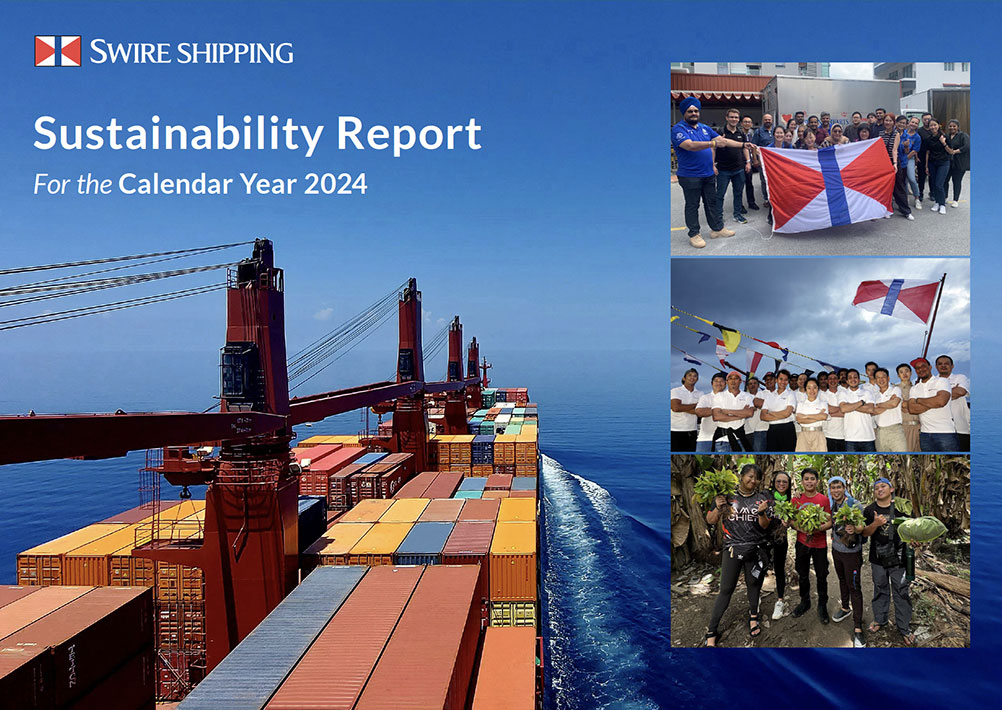 SWIRE SHIPPING

Sustainability Report

For the Calendar Year 2024